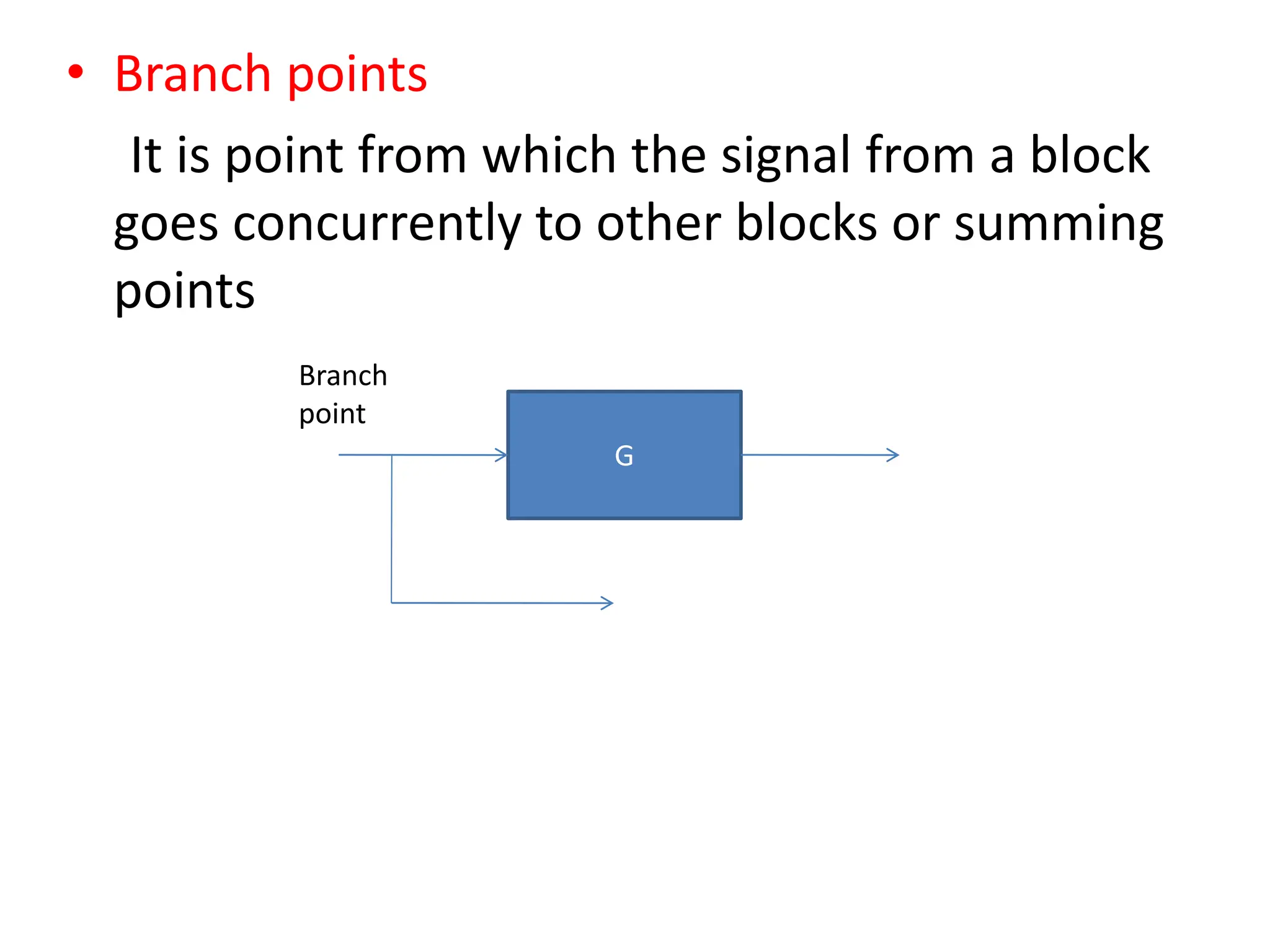 • Branch points

It is point from which the signal from a block goes concurrently to other blocks or summing points

Branch point

G